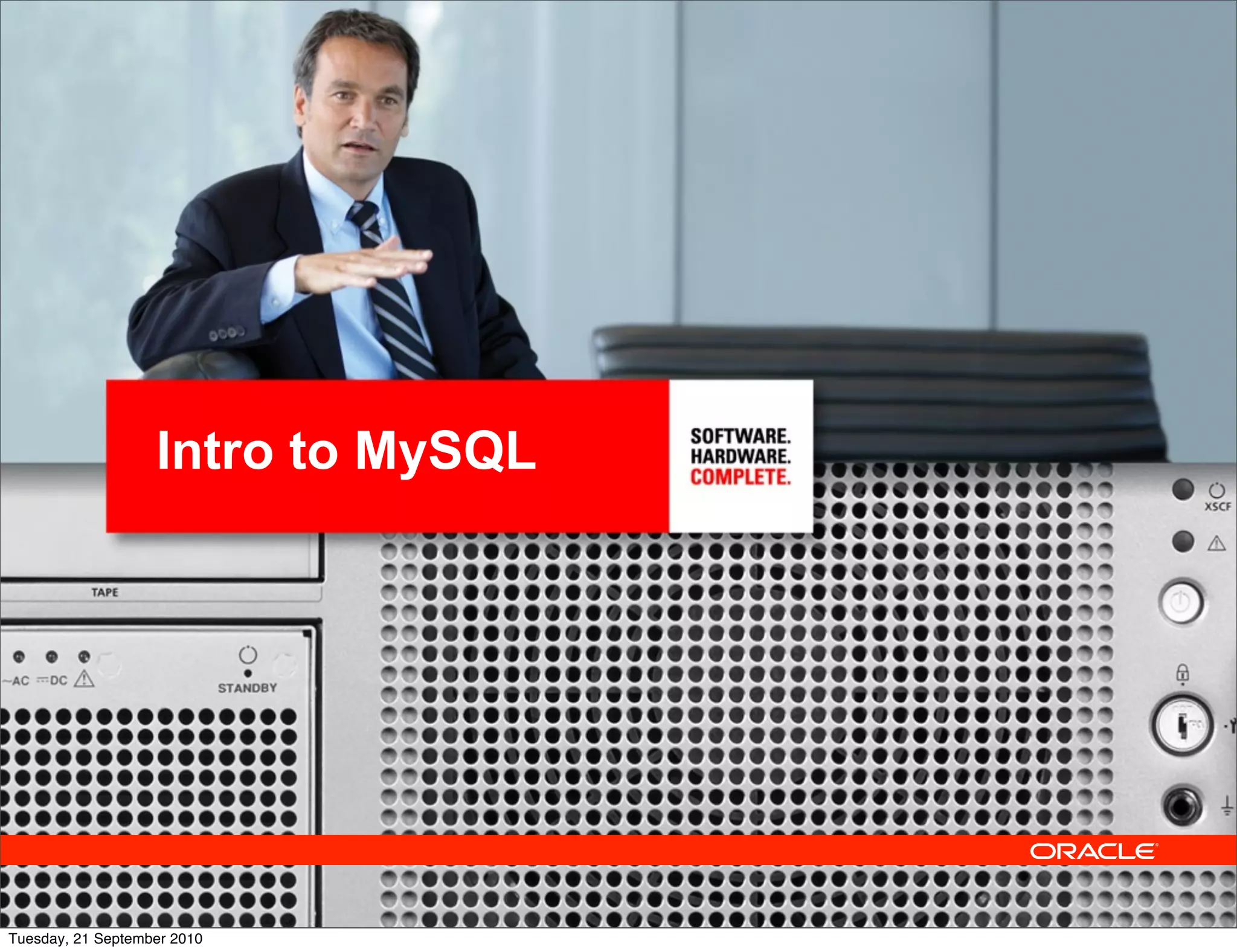 Intro to MySQL

SOFTWARE.
HARDWARE.
COMPLETE.

XSCF

TAPE

~AC ⎓DC

STANDBY

ORACLE

Tuesday, 21 September 2010